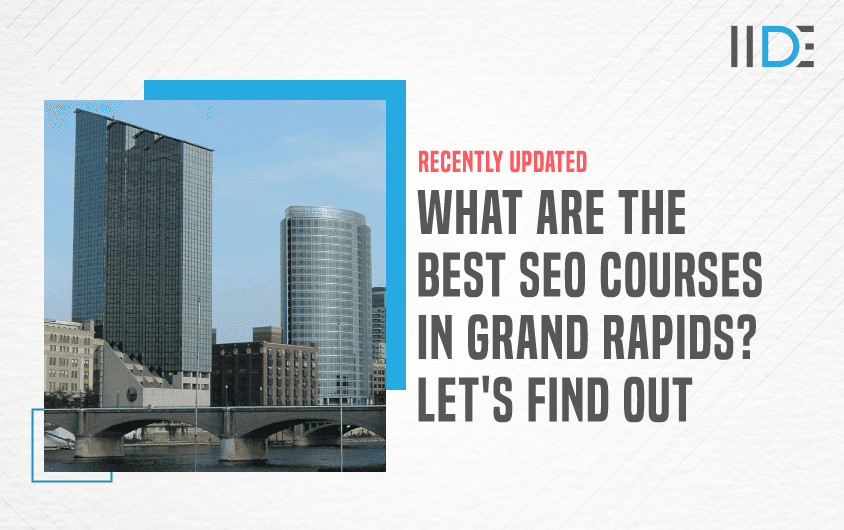 IIDE

RECENTLY UPDATED

WHAT ARE THE BEST SEO COURSES IN GRAND RAPIDS? LET'S FIND OUT